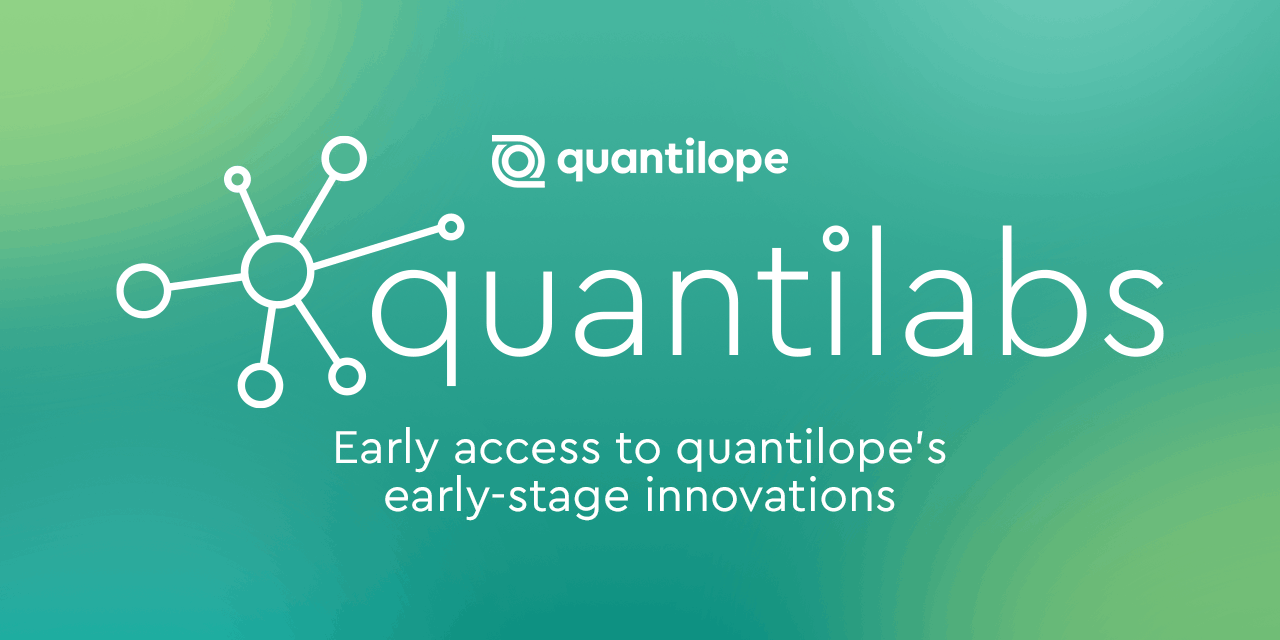 quantilope

quantilabs

Early access to quantilope's early-stage innovations